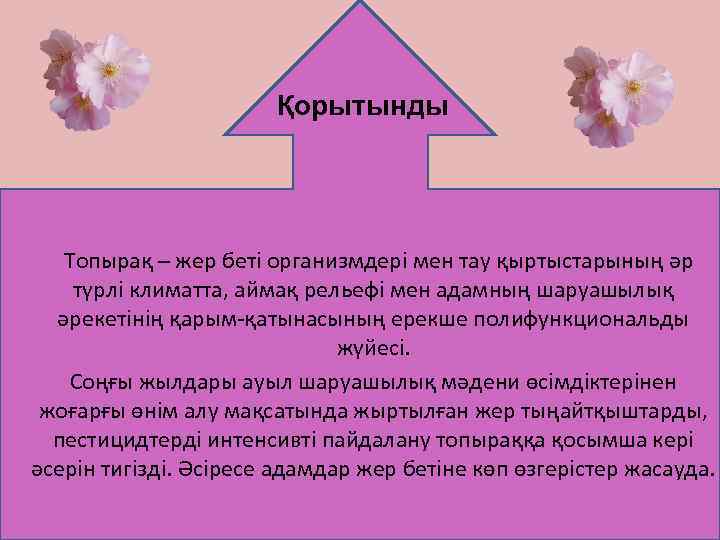 Қорытынды

Топырақ – жер беті организмдері мен тау қыртыстарының әр түрлі климатта, аймақ рельефі мен адамның шаруашылық әрекетінің қарым-қатынасының ерекше полифункциональды жүйесі.

Соңғы жылдары ауыл шаруашылық мәдени өсімдіктерінен жоғарғы өнім алу мақсатында жыртылған жер тыңайтқыштарды, пестицидтерді интенсивті пайдалану топыраққа қосымша кері әсерін тигізді. Әсіресе адамдар жер бетіне көп өзгерістер жасауда.